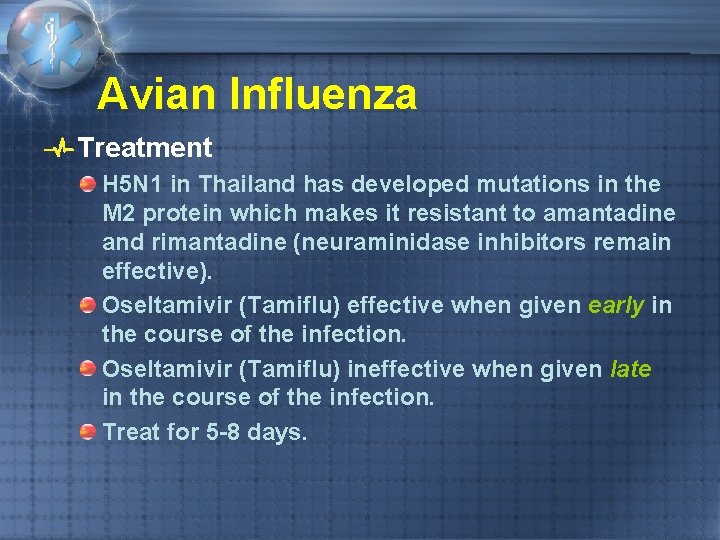 Avian Influenza

Treatment

H5N1 in Thailand has developed mutations in the M2 protein which makes it resistant to amantadine and rimantadine (neuraminidase inhibitors remain effective).

Oseltamivir (Tamiflu) effective when given early in the course of the infection.

Oseltamivir (Tamiflu) ineffective when given late in the course of the infection.

Treat for 5-8 days.